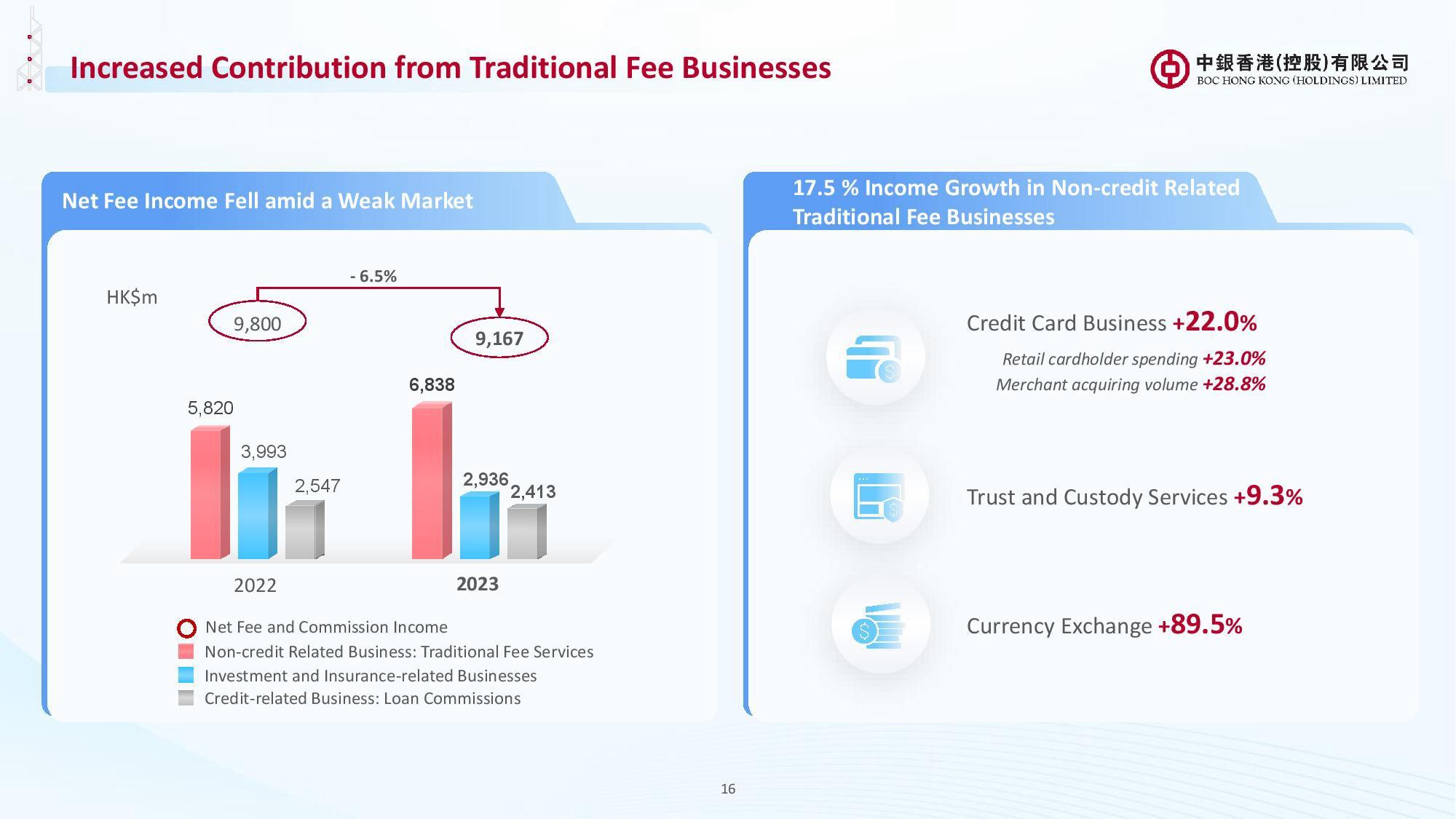 Increased Contribution from Traditional Fee Businesses

中銀香港(控股)有限公司
BOC HONG KONG (HOLDINGS) LIMITED

Net Fee Income Fell amid a Weak Market

HK$m

- 6.5%

9,800

9,167

5,820

3,993

2,547

6,838

2,936

2,413

2022

2023

Net Fee and Commission Income
Non-credit Related Business: Traditional Fee Services
Investment and Insurance-related Businesses
Credit-related Business: Loan Commissions

17.5 % Income Growth in Non-credit Related Traditional Fee Businesses

Credit Card Business +22.0%

Retail cardholder spending +23.0%
Merchant acquiring volume +28.8%

Trust and Custody Services +9.3%

Currency Exchange +89.5%

16